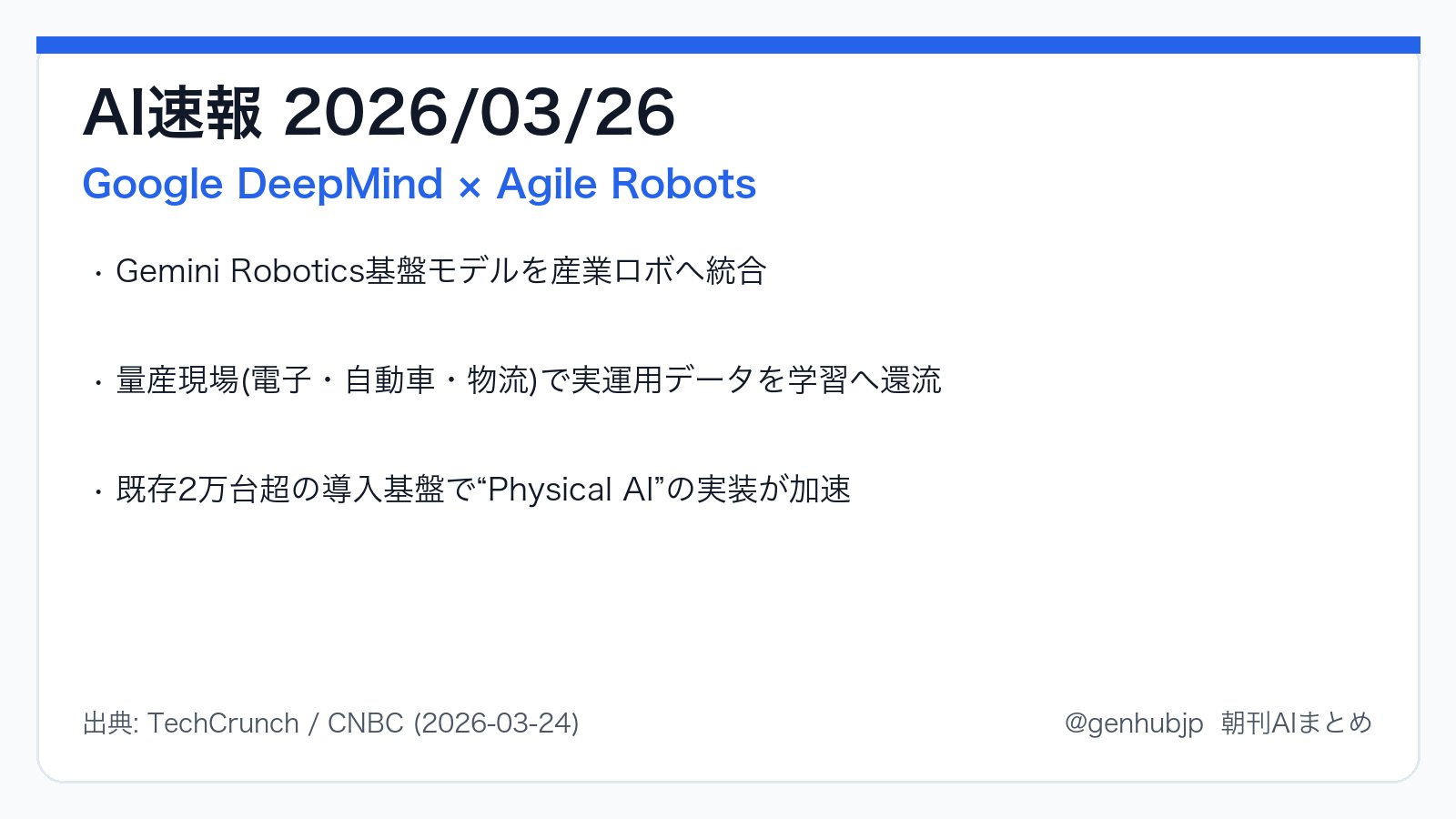 AI速報 2026/03/26

Google DeepMind × Agile Robots

・Gemini Robotics基盤モデルを産業ロボへ統合

・量産現場(電子・自動車・物流)で実運用データを学習へ還流

・既存2万台超の導入基盤で“Physical AI”の実装が加速

出典: TechCrunch / CNBC (2026-03-24)

@genhubjp 朝刊AIまとめ